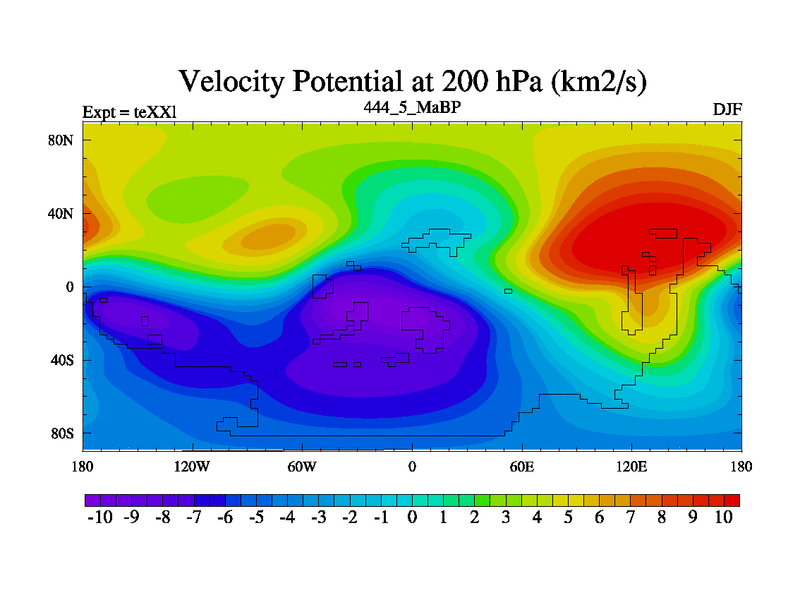 Velocity Potential at 200 hPa (km2/s)

Expt = teXXl

444_5_MaBP

DJF

80N
40N
0
40S
80S

180
120W
60W
0
60E
120E
180

-10 -9 -8 -7 -6 -5 -4 -3 -2 -1 0 1 2 3 4 5 6 7 8 9 10